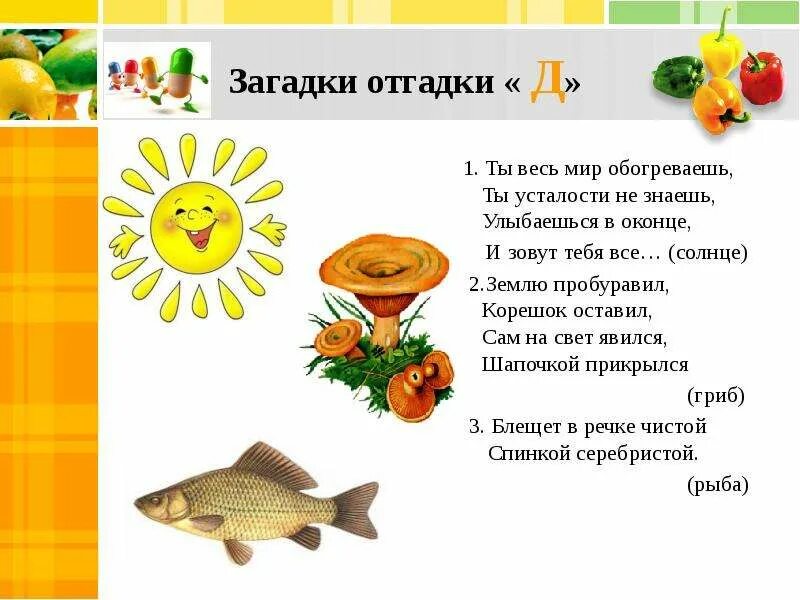 Загадки отгадки « Д»

1. Ты весь мир обогреваешь,
Ты усталости не знаешь,
Улыбаешься в оконце,
И зовут тебя все… (солнце)

2.Землю пробуравил,
Корешок оставил,
Сам на свет явился,
Шапочкой прикрылся
(гриб)

3. Блещет в речке чистой
Спинкой серебристой.
(рыба)